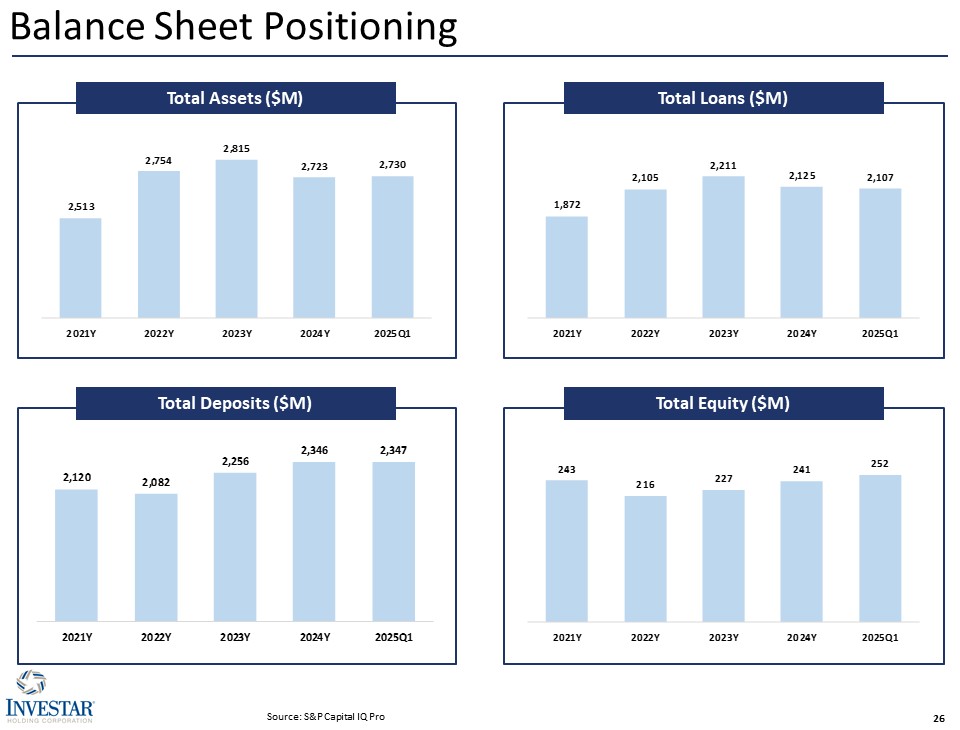 Balance Sheet Positioning

Total Assets ($M)

2,513 2,754 2,815 2,723 2,730

2021Y 2022Y 2023Y 2024Y 2025Q1

Total Loans ($M)

1,872 2,105 2,211 2,125 2,107

2021Y 2022Y 2023Y 2024Y 2025Q1

Total Deposits ($M)

2,120 2,082 2,256 2,346 2,347

2021Y 2022Y 2023Y 2024Y 2025Q1

Total Equity ($M)

243 216 227 241 252

2021Y 2022Y 2023Y 2024Y 2025Q1

INVESTAR
HOLDING CORPORATION

Source: S&P Capital IQ Pro

26